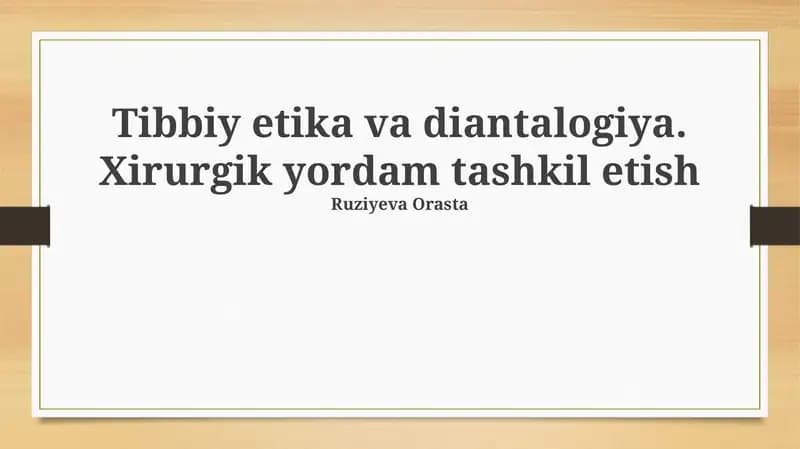 Tibbiy etika va diantalogiya. Xirurgik yordam tashkil etish

Ruziyeva Orasta